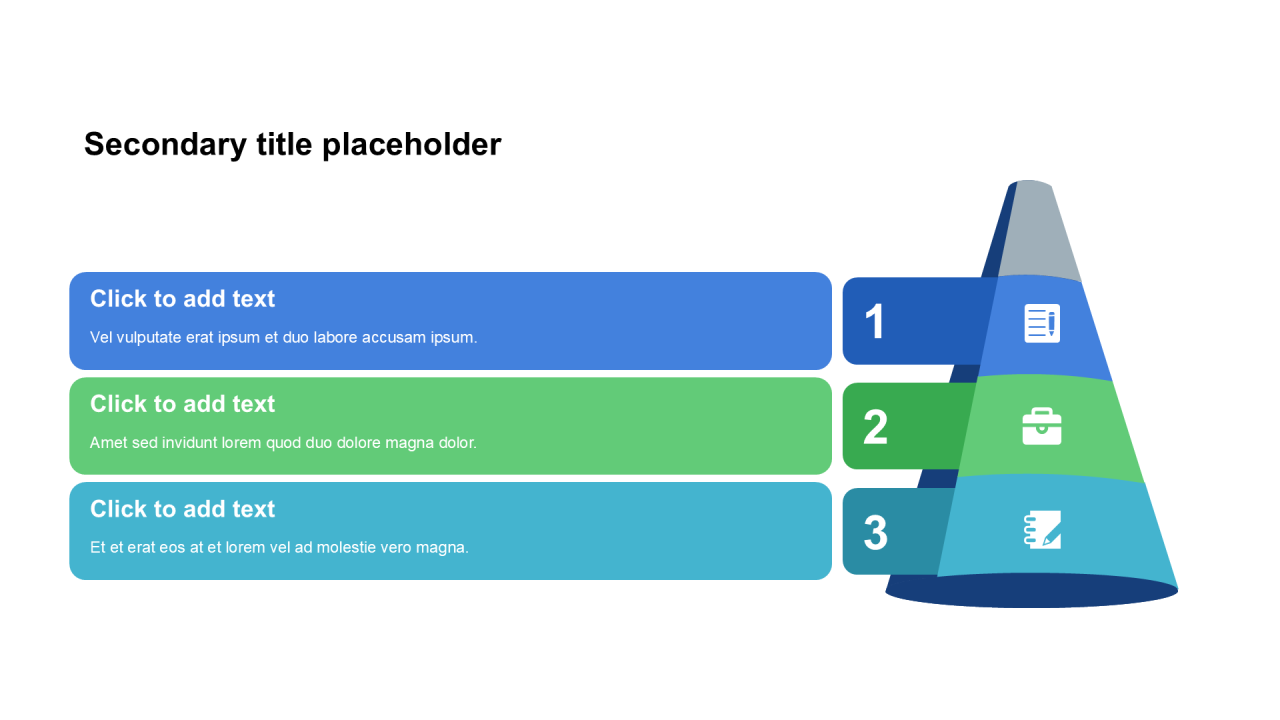 Secondary title placeholder

Click to add text

Vel vulputate erat ipsum et duo labore accusam ipsum.

1

Click to add text

Amet sed invidunt lorem quod duo dolore magna dolor.

2

Click to add text

Et et erat eos at et lorem vel ad molestie vero magna.

3